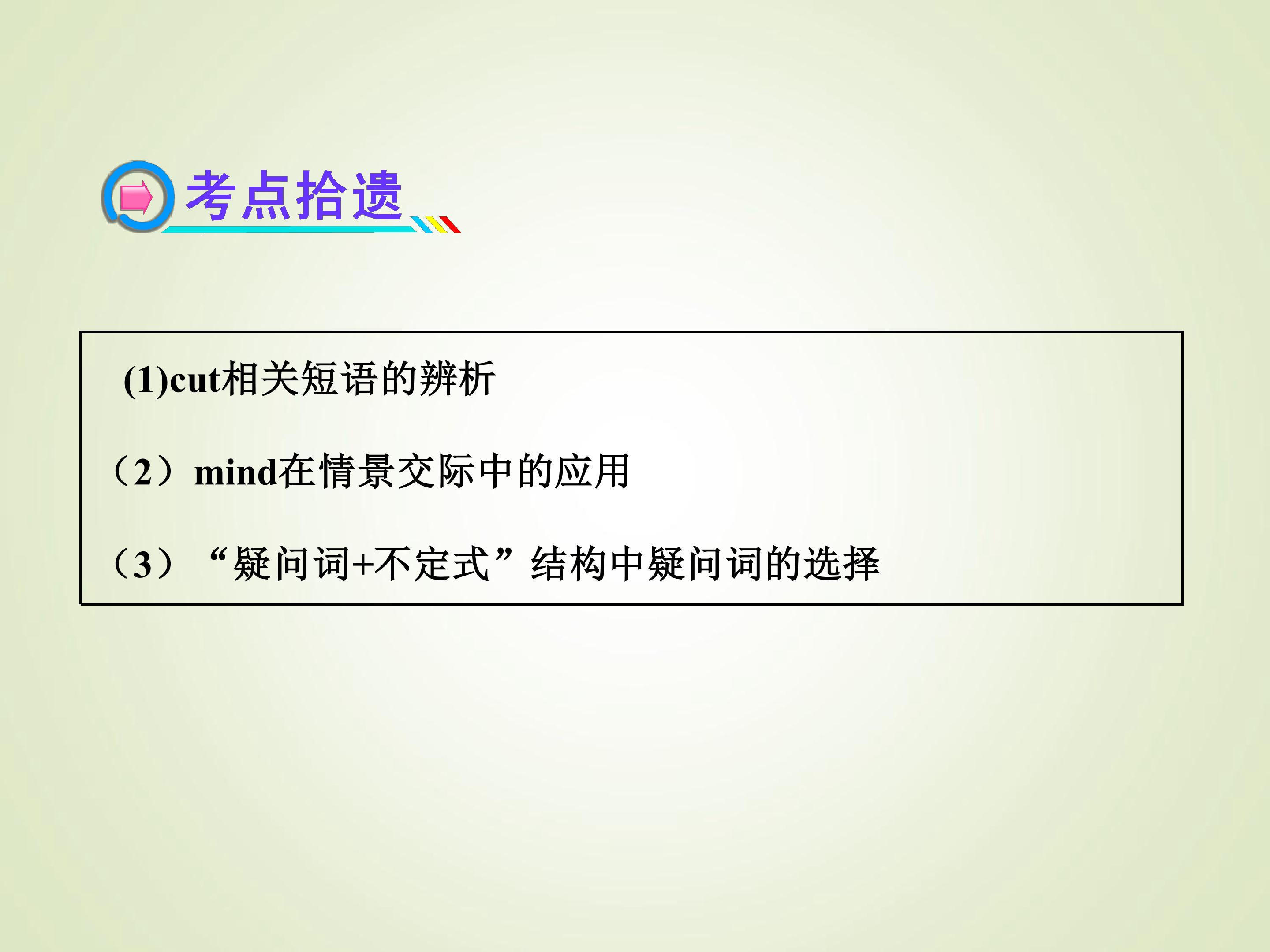 考点拾遗

(1)cut相关短语的辨析

（2）mind在情景交际中的应用

（3）“疑问词+不定式”结构中疑问词的选择